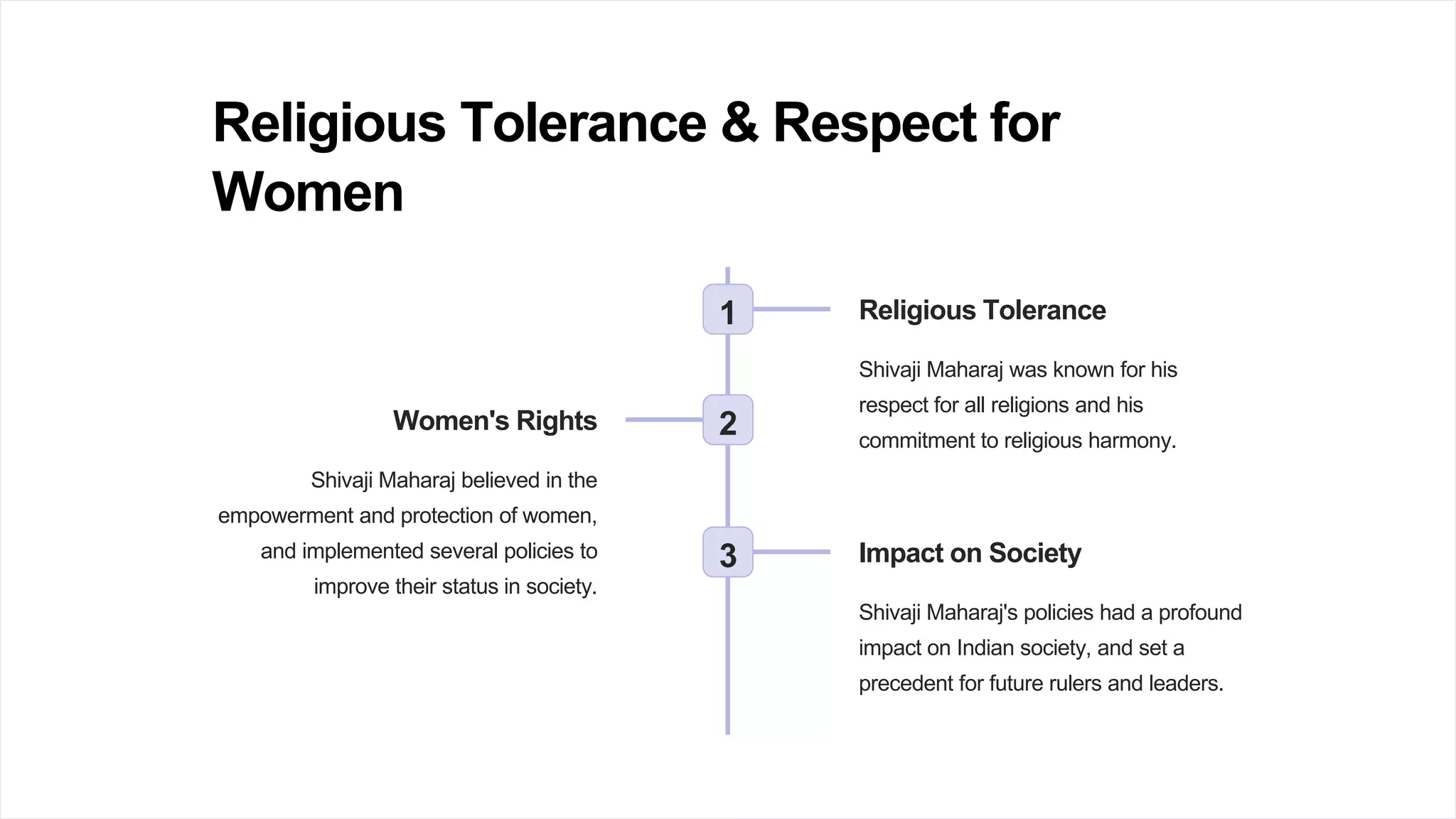 Religious Tolerance & Respect for Women

1

Religious Tolerance

Shivaji Maharaj was known for his respect for all religions and his commitment to religious harmony.

2

Women's Rights

Shivaji Maharaj believed in the empowerment and protection of women, and implemented several policies to improve their status in society.

3

Impact on Society

Shivaji Maharaj's policies had a profound impact on Indian society, and set a precedent for future rulers and leaders.